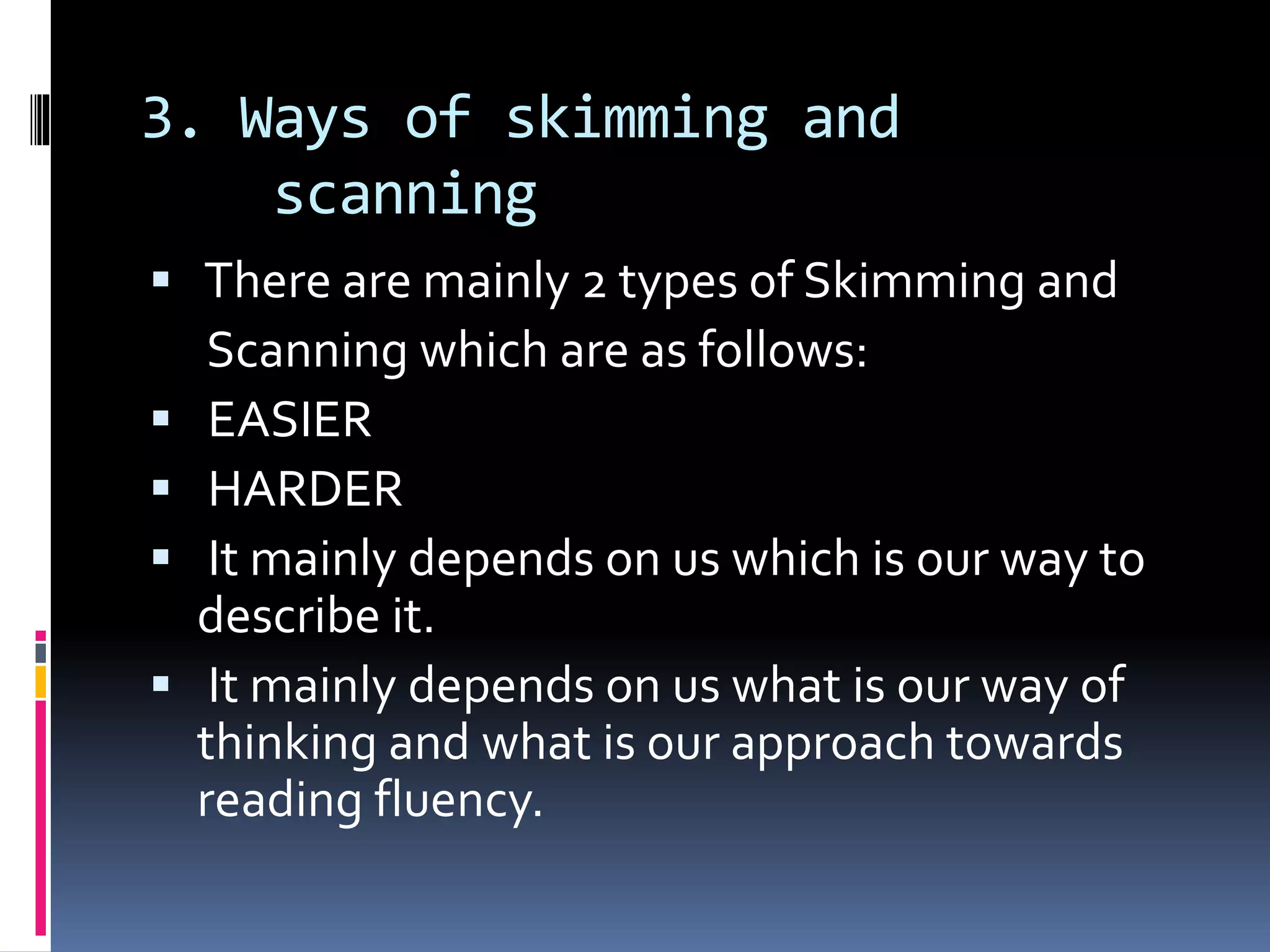 3. Ways of skimming and scanning

▪ There are mainly 2 types of Skimming and Scanning which are as follows:
▪ EASIER
▪ HARDER
▪ It mainly depends on us which is our way to describe it.
▪ It mainly depends on us what is our way of thinking and what is our approach towards reading fluency.